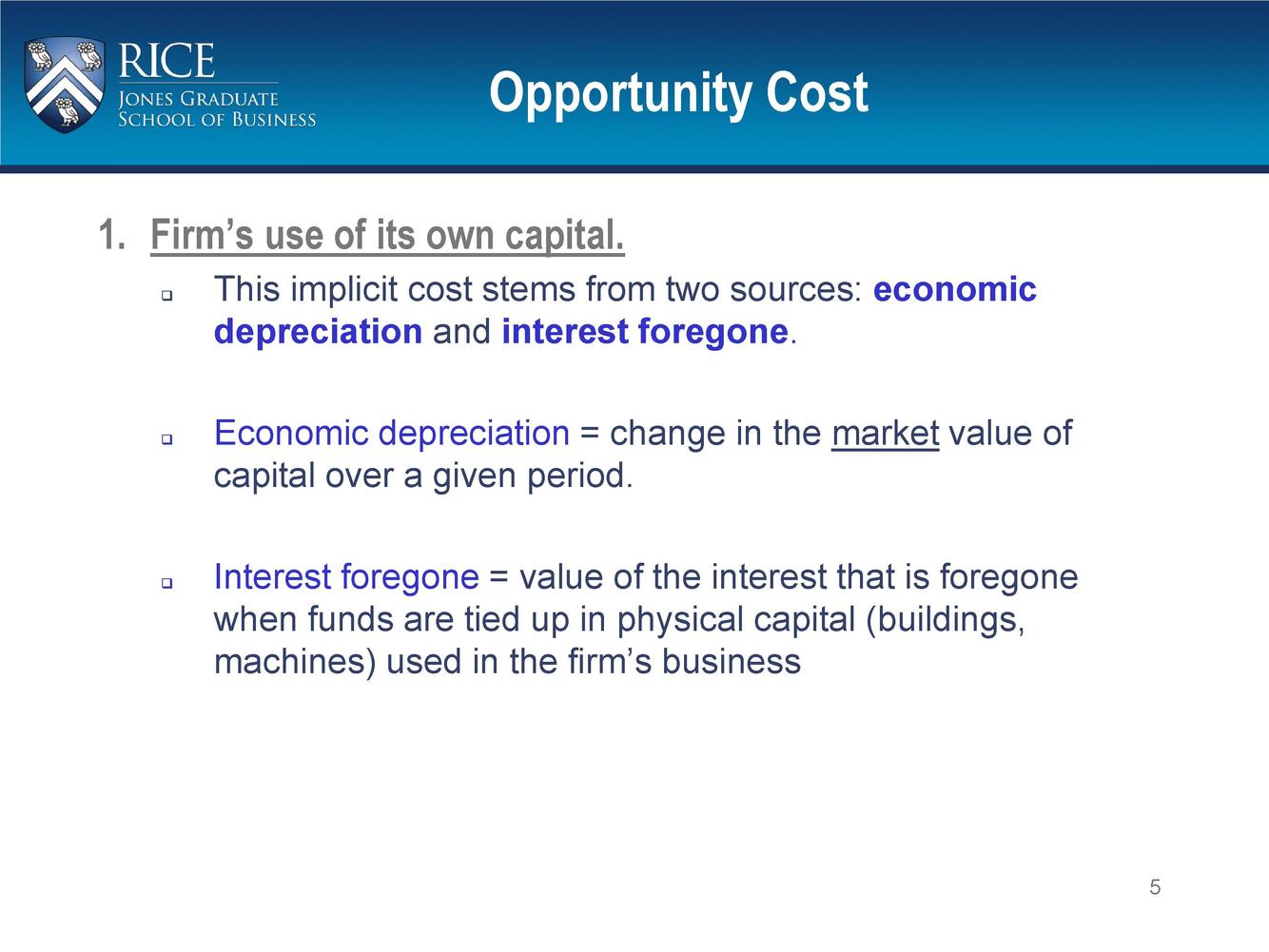 RICE
JONES GRADUATE
SCHOOL OF BUSINESS

Opportunity Cost

1. Firm's use of its own capital.

This implicit cost stems from two sources: economic depreciation and interest foregone.

Economic depreciation = change in the market value of capital over a given period.

Interest foregone = value of the interest that is foregone when funds are tied up in physical capital (buildings, machines) used in the firm's business

5